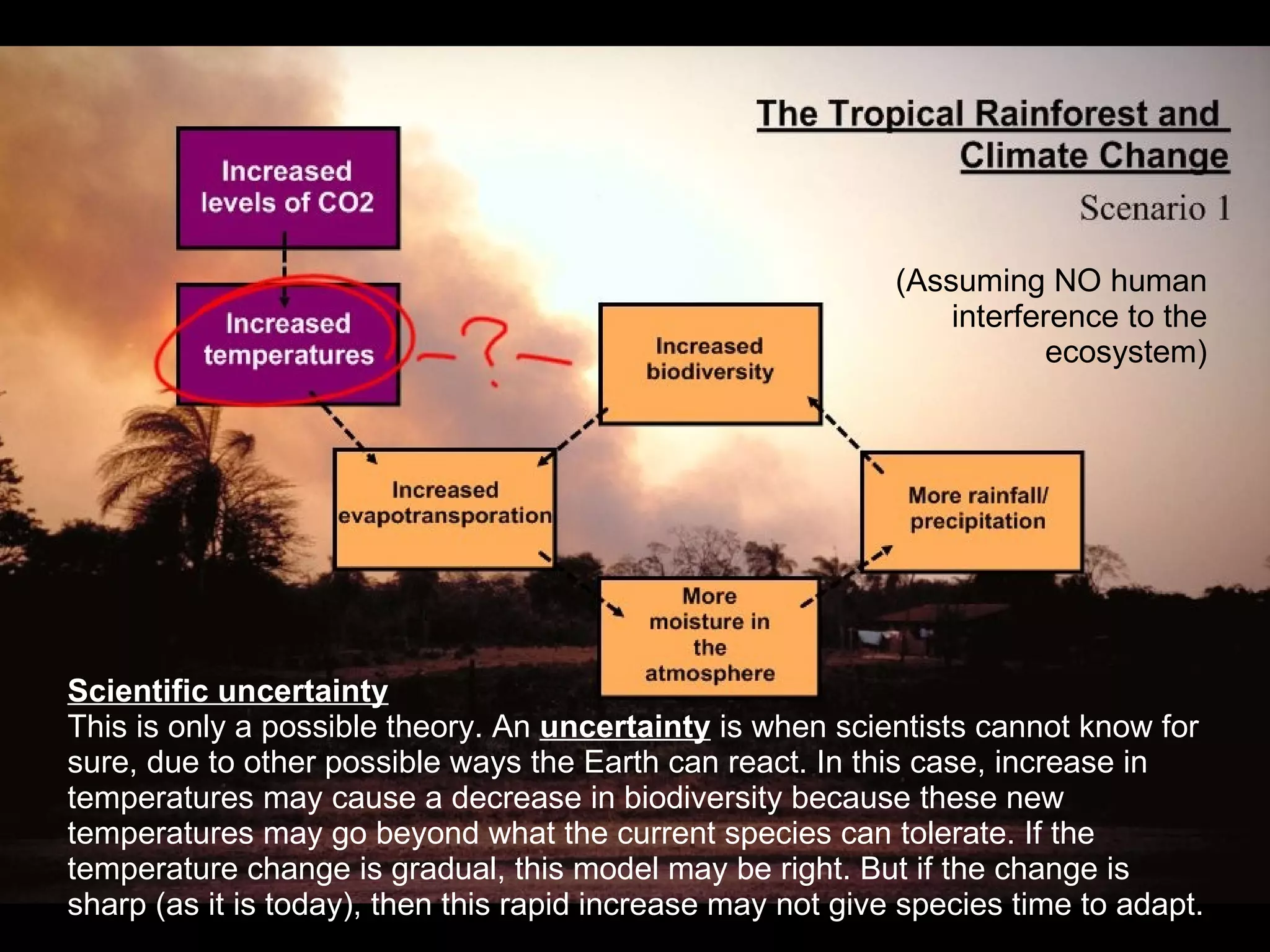 The Tropical Rainforest and Climate Change

Scenario 1

(Assuming NO human interference to the ecosystem)

Increased levels of CO2

Increased temperatures

?

Increased biodiversity

Increased evapotransporation

More rainfall/ precipitation

More moisture in the atmosphere

Scientific uncertainty
This is only a possible theory. An uncertainty is when scientists cannot know for sure, due to other possible ways the Earth can react. In this case, increase in temperatures may cause a decrease in biodiversity because these new temperatures may go beyond what the current species can tolerate. If the temperature change is gradual, this model may be right. But if the change is sharp (as it is today), then this rapid increase may not give species time to adapt.